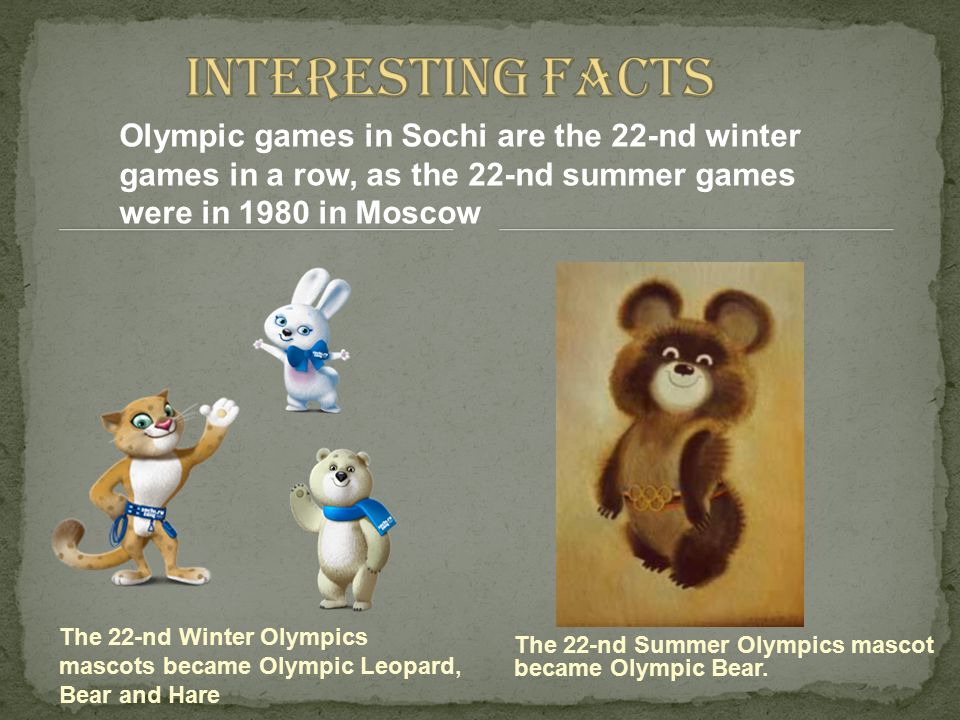 INTERESTING FACTS

Olympic games in Sochi are the 22-nd winter games in a row, as the 22-nd summer games were in 1980 in Moscow

The 22-nd Winter Olympics mascots became Olympic Leopard, Bear and Hare

The 22-nd Summer Olympics mascot became Olympic Bear.